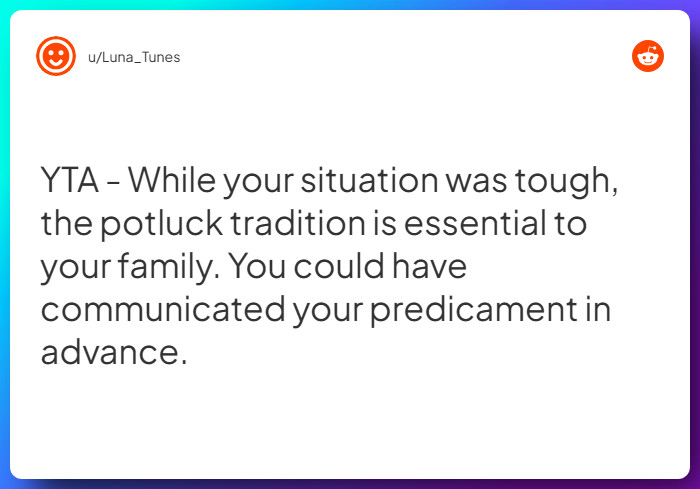 u/Luna_Tunes

YTA - While your situation was tough, the potluck tradition is essential to your family. You could have communicated your predicament in advance.